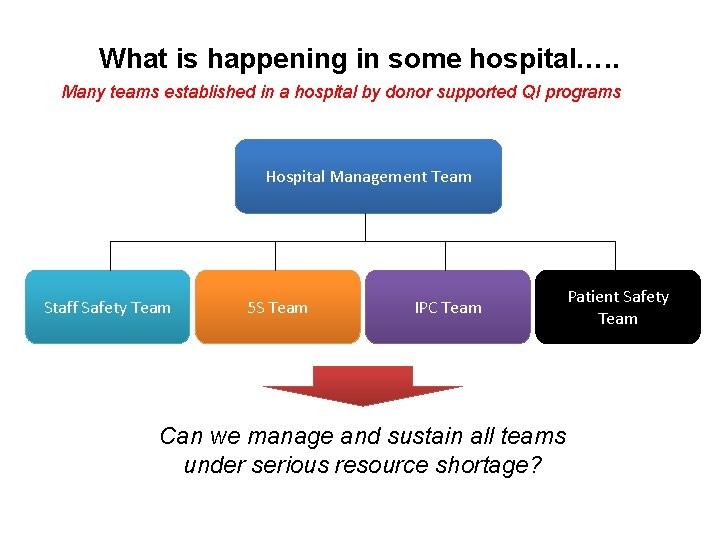 What is happening in some hospital…..

Many teams established in a hospital by donor supported QI programs

Hospital Management Team

Staff Safety Team

5S Team

IPC Team

Patient Safety Team

Can we manage and sustain all teams under serious resource shortage?